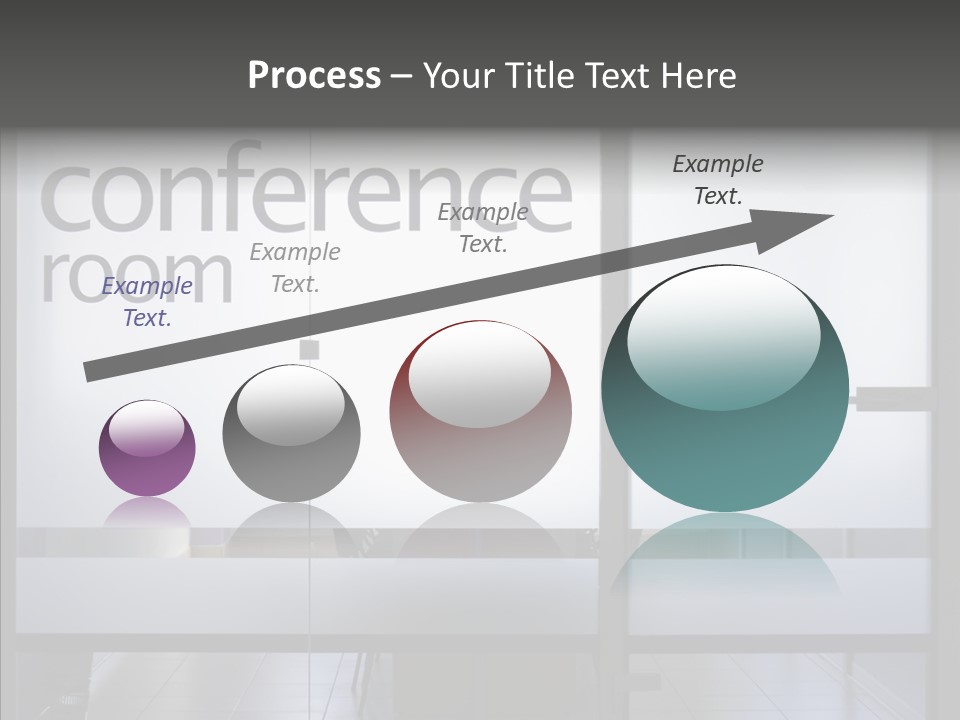 Process – Your Title Text Here

conference room

Example Text.

Example Text.

Example Text.

Example Text.